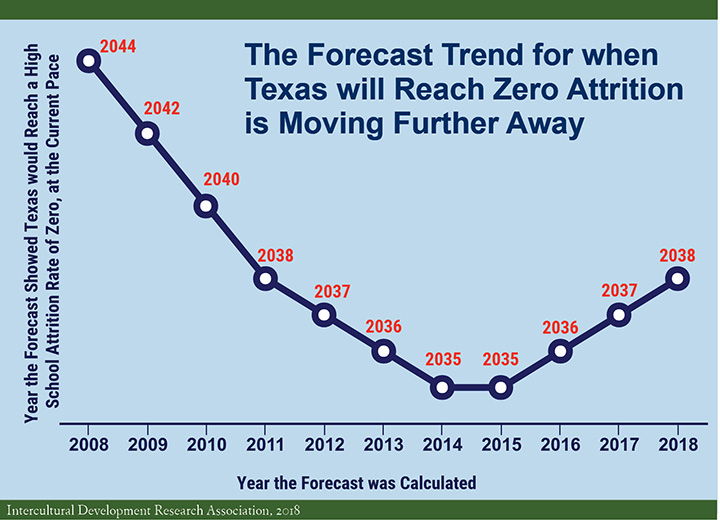 The Forecast Trend for when Texas will Reach Zero Attrition is Moving Further Away

Year the Forecast Showed Texas would Reach a High School Attrition Rate of Zero, at the Current Pace

2044
2042
2040
2038
2037
2036
2035
2035
2036
2037
2038

2008 2009 2010 2011 2012 2013 2014 2015 2016 2017 2018

Year the Forecast was Calculated

Intercultural Development Research Association, 2018